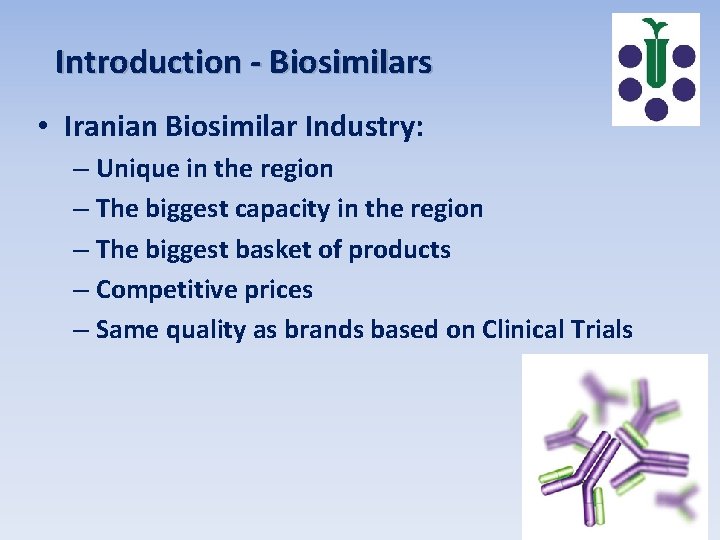 Introduction - Biosimilars

• Iranian Biosimilar Industry:
– Unique in the region
– The biggest capacity in the region
– The biggest basket of products
– Competitive prices
– Same quality as brands based on Clinical Trials